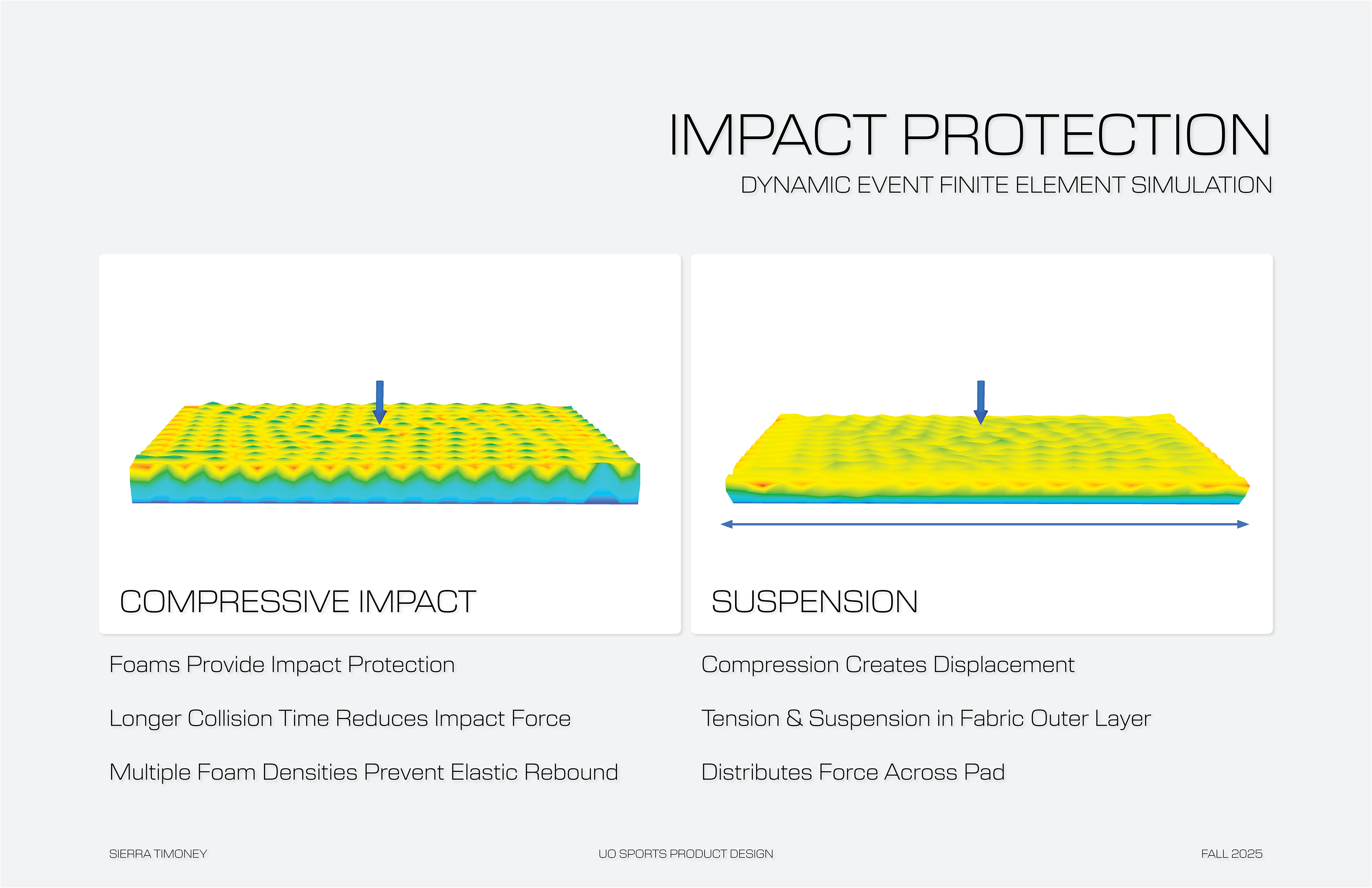 IMPACT PROTECTION

DYNAMIC EVENT FINITE ELEMENT SIMULATION

COMPRESSIVE IMPACT

Foams Provide Impact Protection

Longer Collision Time Reduces Impact Force

Multiple Foam Densities Prevent Elastic Rebound

SUSPENSION

Compression Creates Displacement

Tension & Suspension in Fabric Outer Layer

Distributes Force Across Pad

SIERRA TIMONEY

UO SPORTS PRODUCT DESIGN

FALL 2025